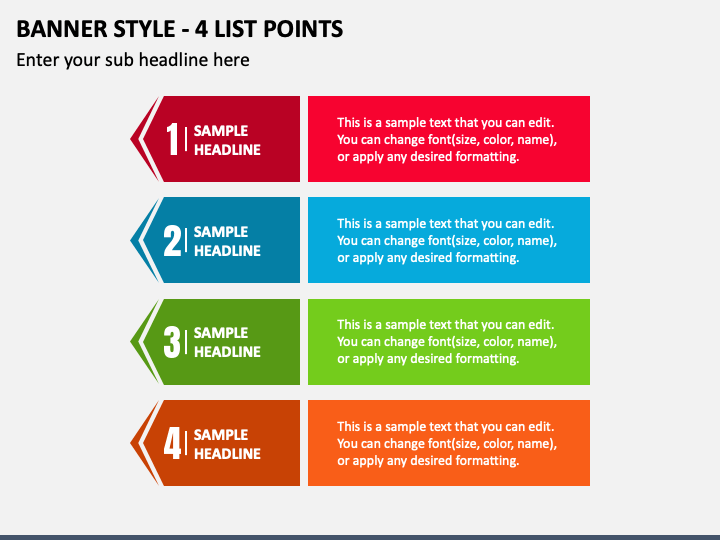 BANNER STYLE - 4 LIST POINTS

Enter your sub headline here

1 SAMPLE HEADLINE

This is a sample text that you can edit. You can change font(size, color, name), or apply any desired formatting.

2 SAMPLE HEADLINE

This is a sample text that you can edit. You can change font(size, color, name), or apply any desired formatting.

3 SAMPLE HEADLINE

This is a sample text that you can edit. You can change font(size, color, name), or apply any desired formatting.

4 SAMPLE HEADLINE

This is a sample text that you can edit. You can change font(size, color, name), or apply any desired formatting.